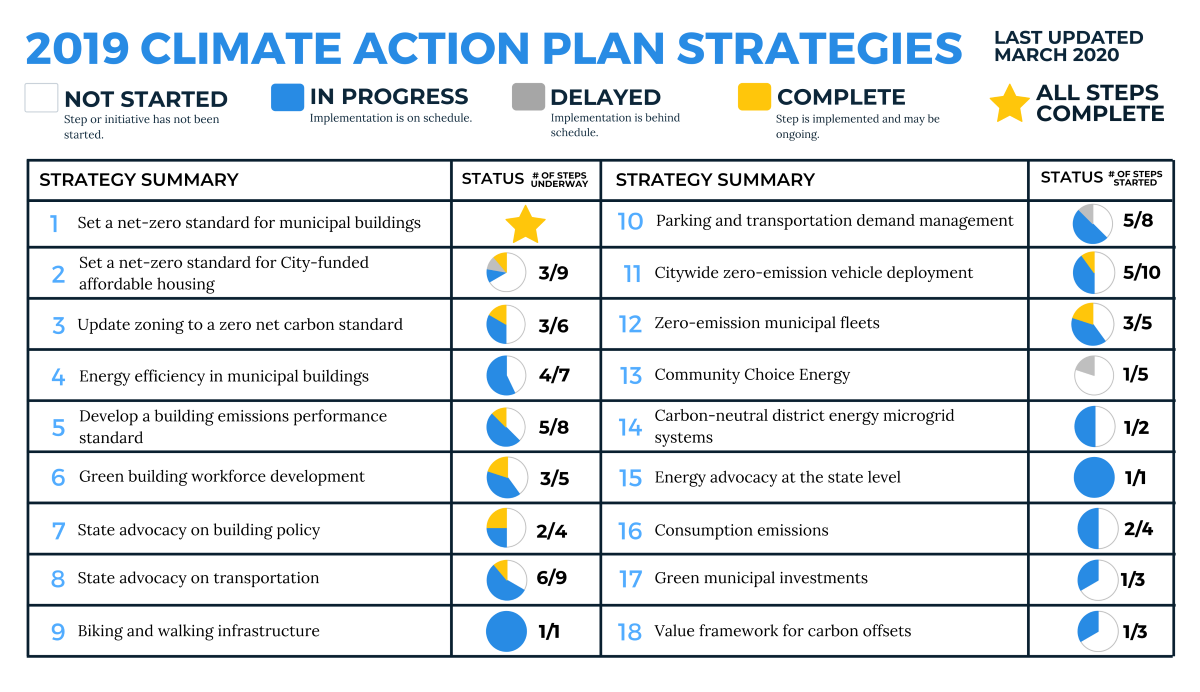 2019 CLIMATE ACTION PLAN STRATEGIES

LAST UPDATED MARCH 2020

NOT STARTED
Step or initiative has not been started.

IN PROGRESS
Implementation is on schedule.

DELAYED
Implementation is behind schedule.

COMPLETE
Step is implemented and may be ongoing.

ALL STEPS COMPLETE

| STRATEGY SUMMARY | STATUS # OF STEPS UNDERWAY |
|---|---|
| 1 Set a net-zero standard for municipal buildings | |
| 2 Set a net-zero standard for City-funded affordable housing | 3/9 |
| 3 Update zoning to a zero net carbon standard | 3/6 |
| 4 Energy efficiency in municipal buildings | 4/7 |
| 5 Develop a building emissions performance standard | 5/8 |
| 6 Green building workforce development | 3/5 |
| 7 State advocacy on building policy | 2/4 |
| 8 State advocacy on transportation | 6/9 |
| 9 Biking and walking infrastructure | 1/1 |

| STRATEGY SUMMARY | STATUS # OF STEPS STARTED |
|---|---|
| 10 Parking and transportation demand management | 5/8 |
| 11 Citywide zero-emission vehicle deployment | 5/10 |
| 12 Zero-emission municipal fleets | 3/5 |
| 13 Community Choice Energy | 1/5 |
| 14 Carbon-neutral district energy microgrid systems | 1/2 |
| 15 Energy advocacy at the state level | 1/1 |
| 16 Consumption emissions | 2/4 |
| 17 Green municipal investments | 1/3 |
| 18 Value framework for carbon offsets | 1/3 |